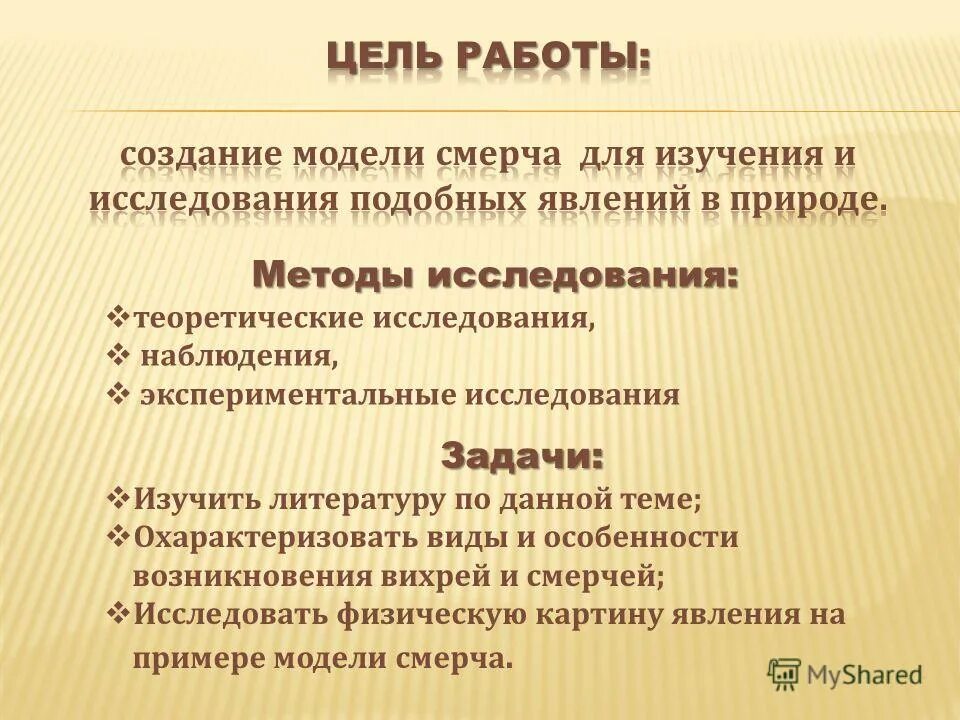 ЦЕЛЬ РАБОТЫ:

создание модели смерча для изучения и исследования подобных явлений в природе.

Методы исследования:

❖теоретические исследования,
❖ наблюдения,
❖ экспериментальные исследования

Задачи:

❖Изучить литературу по данной теме;
❖Охарактеризовать виды и особенности возникновения вихрей и смерчей;
❖Исследовать физическую картину явления на примере модели смерча.

MyShared